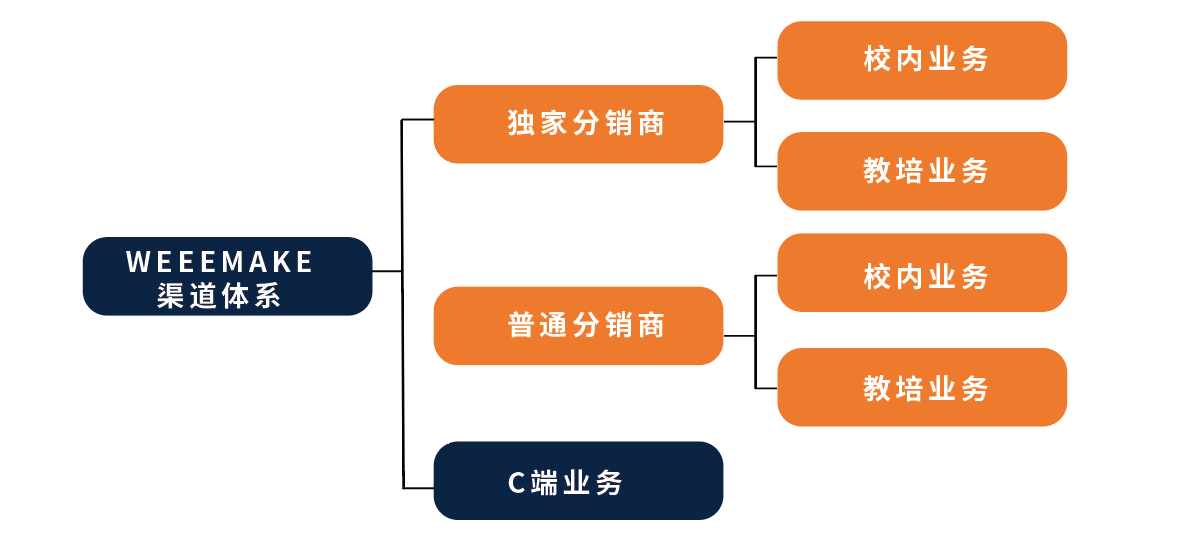 WEEEMAKE
渠道体系

独家分销商

校内业务

教培业务

普通分销商

校内业务

教培业务

C端业务